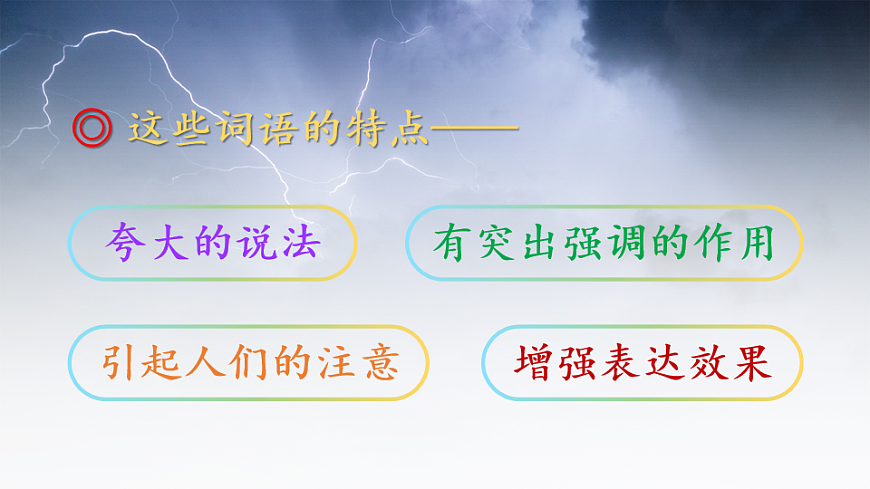 ◎ 这些词语的特点——

夸大的说法

有突出强调的作用

引起人们的注意

增强表达效果